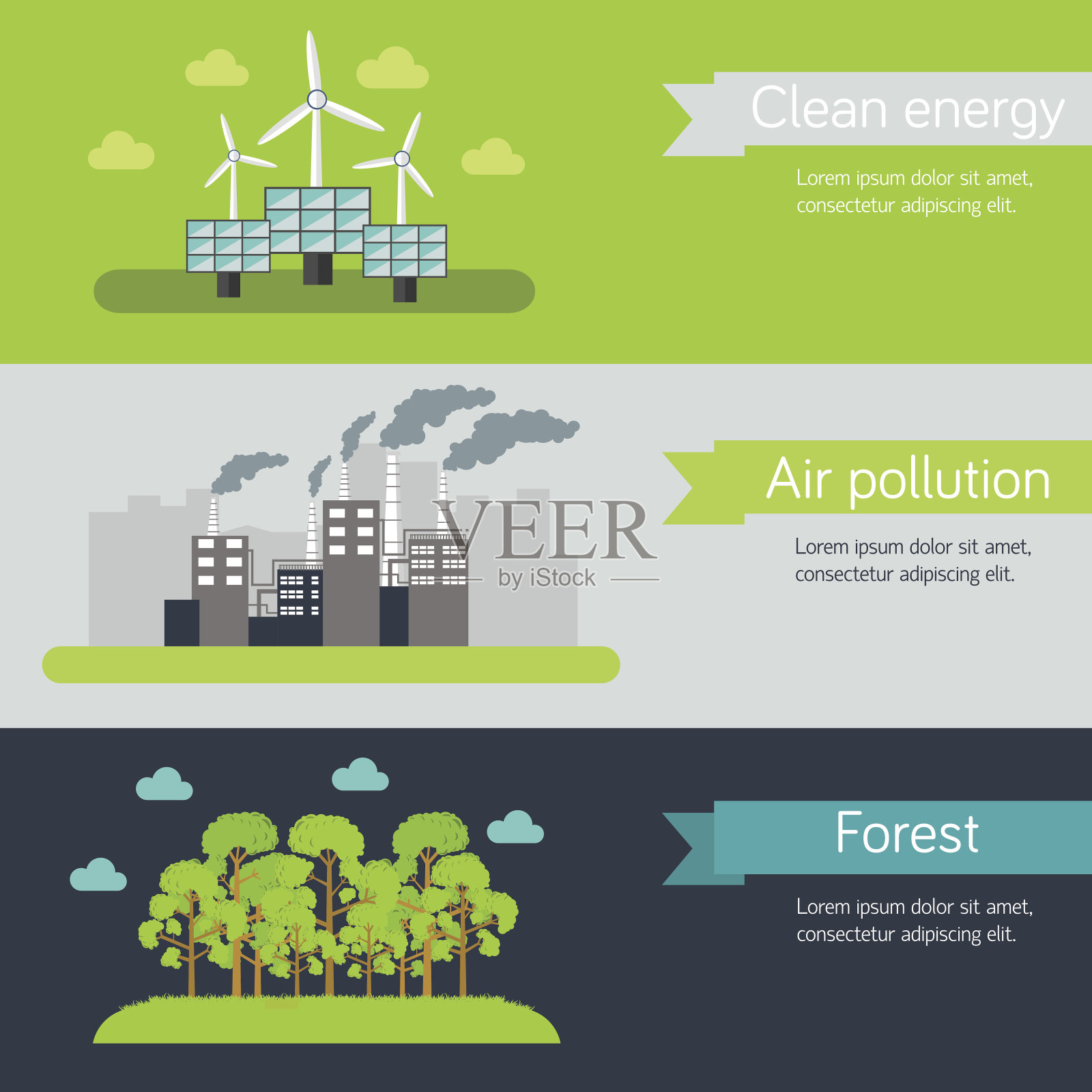 Clean energy

Lorem ipsum dolor sit amet, consectetur adipiscing elit.

VEER by iStock

Air pollution

Lorem ipsum dolor sit amet, consectetur adipiscing elit.

Forest

Lorem ipsum dolor sit amet, consectetur adipiscing elit.